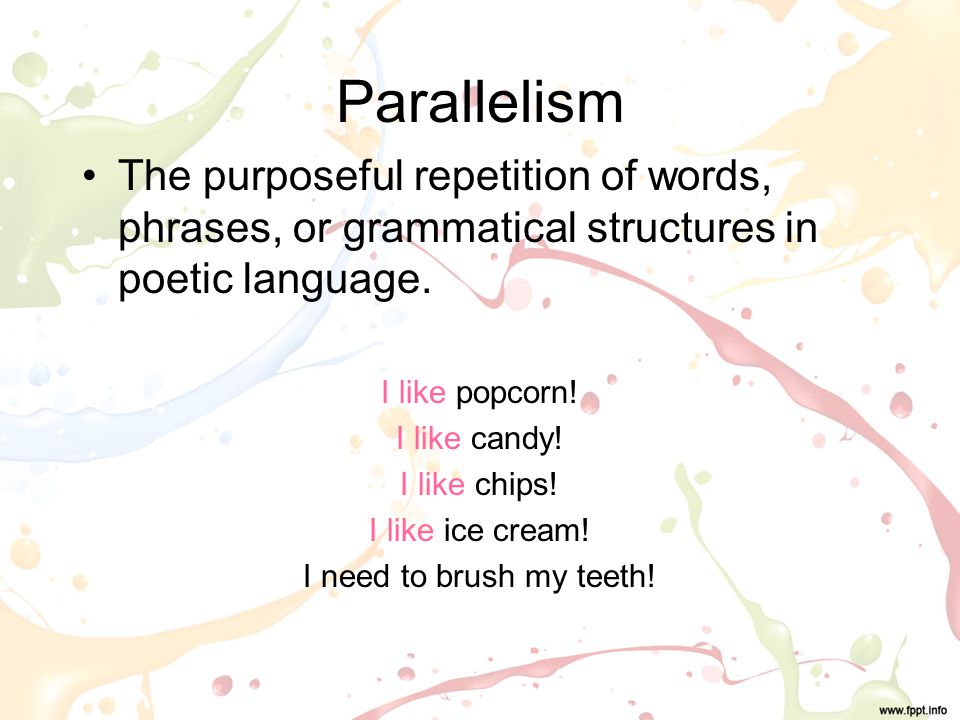 Parallelism

• The purposeful repetition of words, phrases, or grammatical structures in poetic language.

I like popcorn!
I like candy!
I like chips!
I like ice cream!
I need to brush my teeth!

www.fppt.info